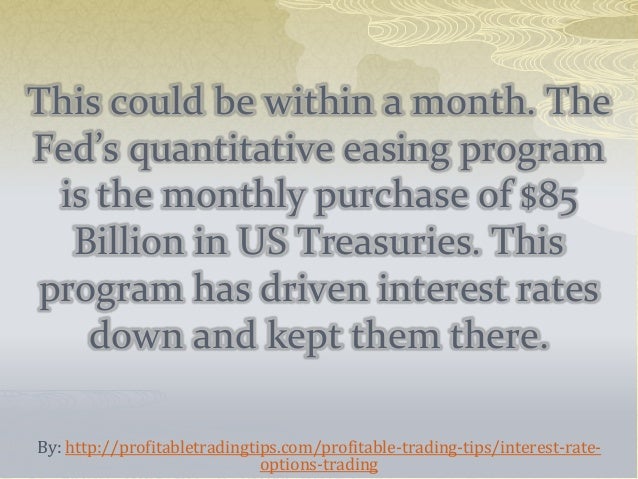 This could be within a month. The Fed's quantitative easing program is the monthly purchase of $85 Billion in US Treasuries. This program has driven interest rates down and kept them there.

By: http://profitabletradingtips.com/profitable-trading-tips/interest-rate-options-trading